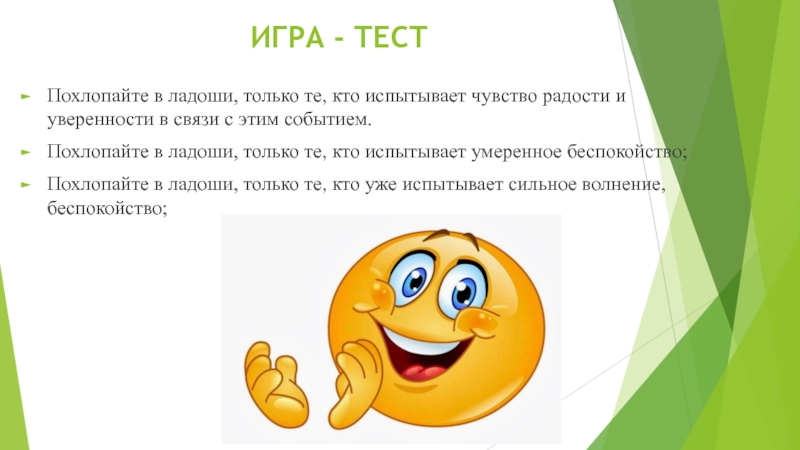 ИГРА - ТЕСТ

Похлопайте в ладоши, только те, кто испытывает чувство радости и уверенности в связи с этим событием.

Похлопайте в ладоши, только те, кто испытывает умеренное беспокойство;

Похлопайте в ладоши, только те, кто уже испытывает сильное волнение, беспокойство;